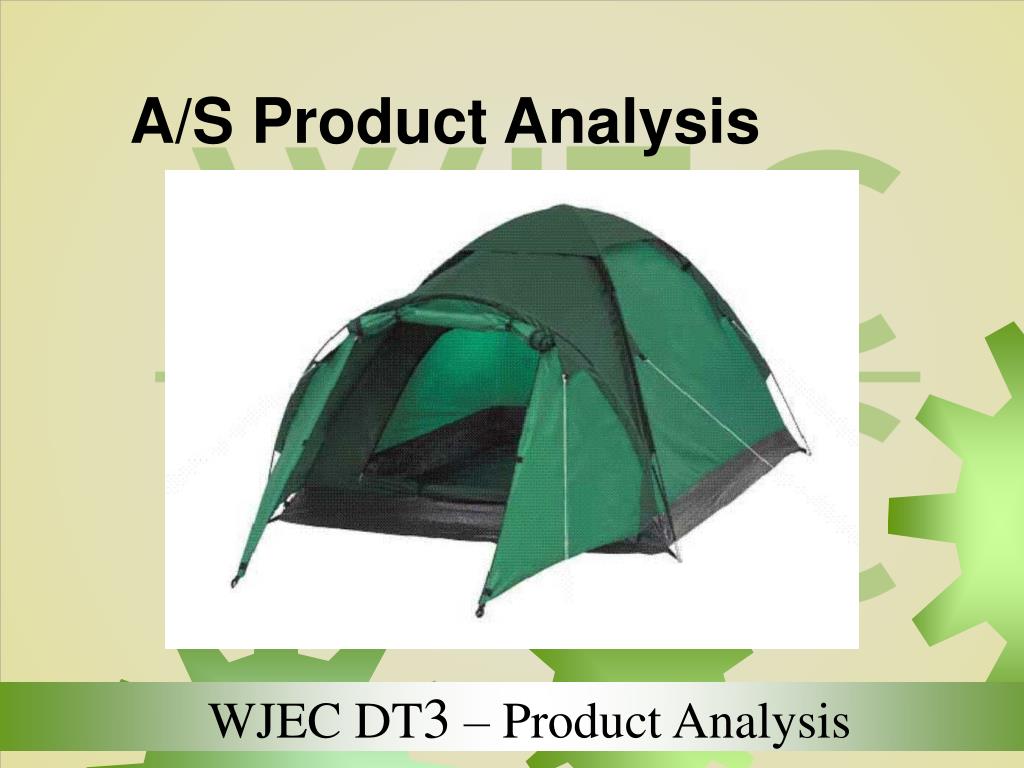 A/S Product Analysis

WJEC DT3 – Product Analysis